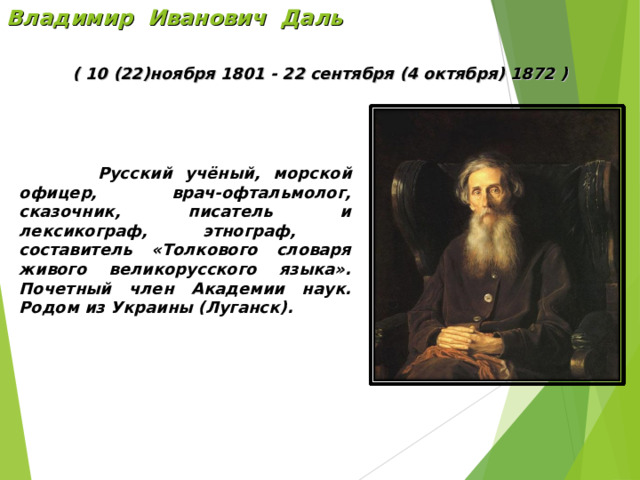 Владимир Иванович Даль

( 10 (22)ноября 1801 - 22 сентября (4 октября) 1872 )

Русский учёный, морской офицер, врач-офтальмолог, сказочник, писатель и лексикограф, этнограф, составитель «Толкового словаря живого великорусского языка». Почетный член Академии наук. Родом из Украины (Луганск).